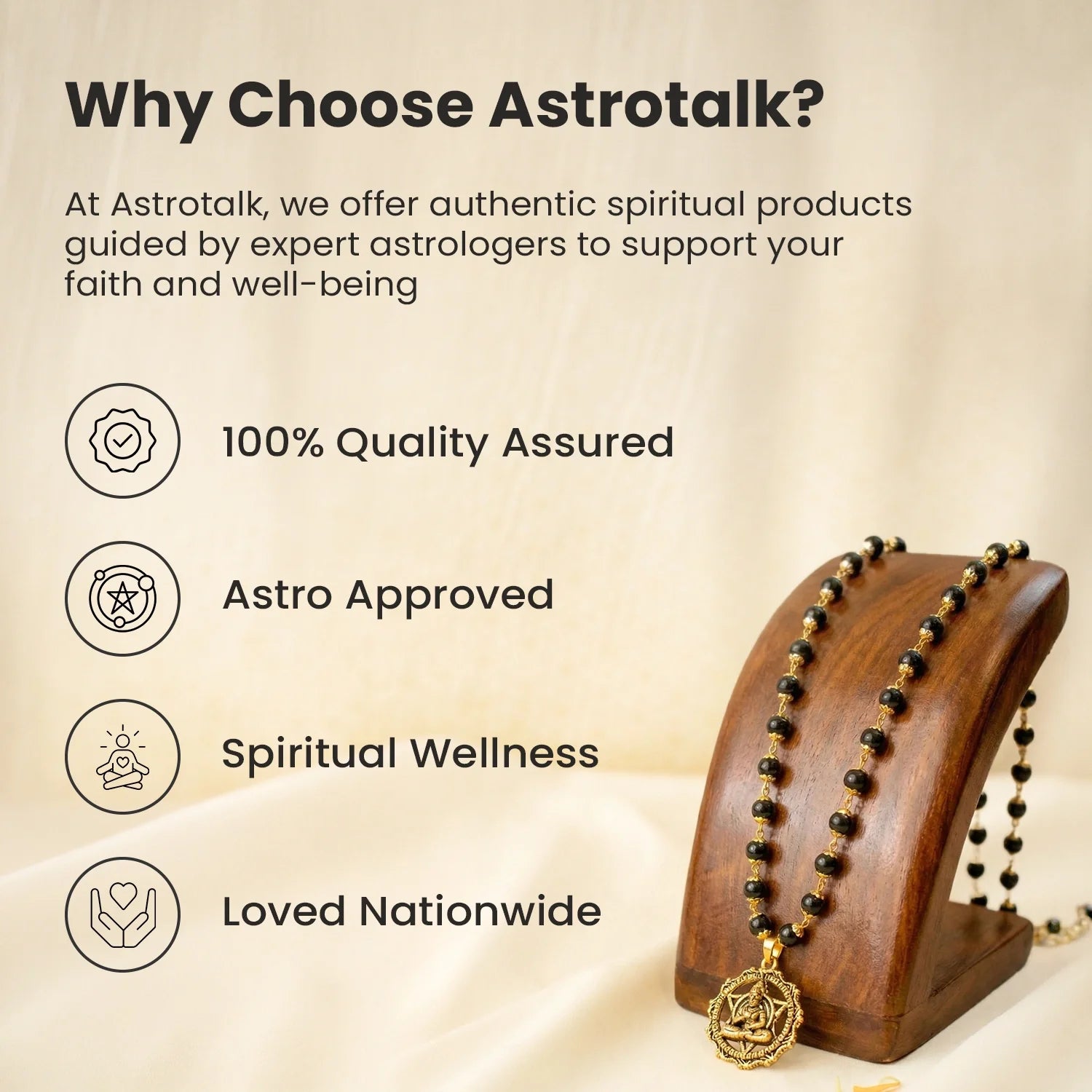 Why Choose Astrotalk?

At Astrotalk, we offer authentic spiritual products guided by expert astrologers to support your faith and well-being

100% Quality Assured

Astro Approved

Spiritual Wellness

Loved Nationwide